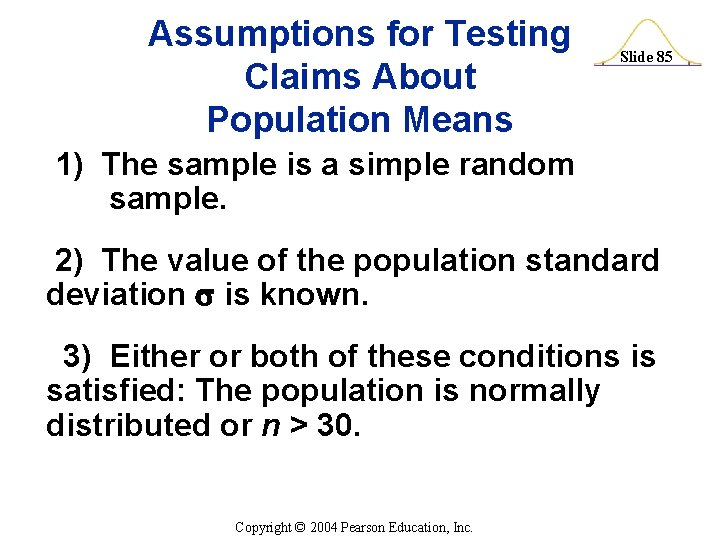 Assumptions for Testing Claims About Population Means

Slide 85

1) The sample is a simple random sample.

2) The value of the population standard deviation $\sigma$ is known.

3) Either or both of these conditions is satisfied: The population is normally distributed or $n > 30$.

Copyright © 2004 Pearson Education, Inc.